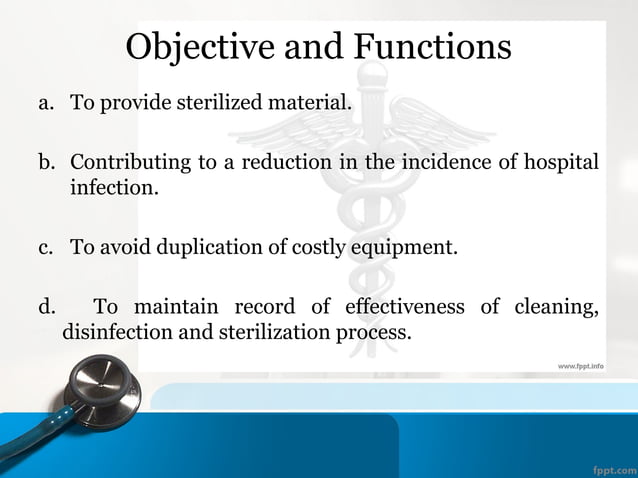 Objective and Functions

a. To provide sterilized material.

b. Contributing to a reduction in the incidence of hospital infection.

c. To avoid duplication of costly equipment.

d. To maintain record of effectiveness of cleaning, disinfection and sterilization process.

www.fppt.info

fppt.com